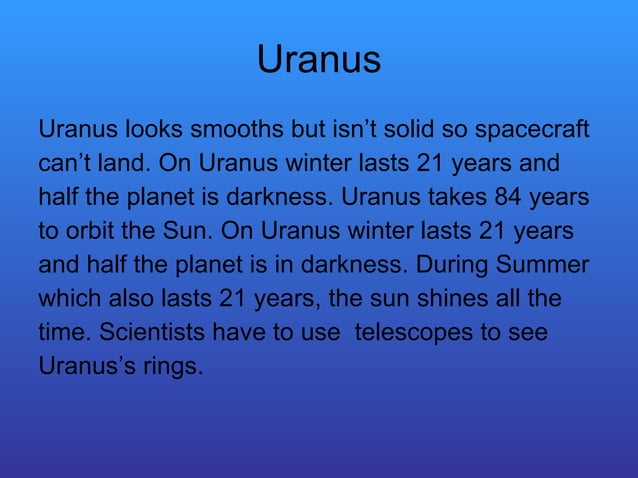 Uranus

Uranus looks smooths but isn’t solid so spacecraft can’t land. On Uranus winter lasts 21 years and half the planet is darkness. Uranus takes 84 years to orbit the Sun. On Uranus winter lasts 21 years and half the planet is in darkness. During Summer which also lasts 21 years, the sun shines all the time. Scientists have to use  telescopes to see Uranus’s rings.